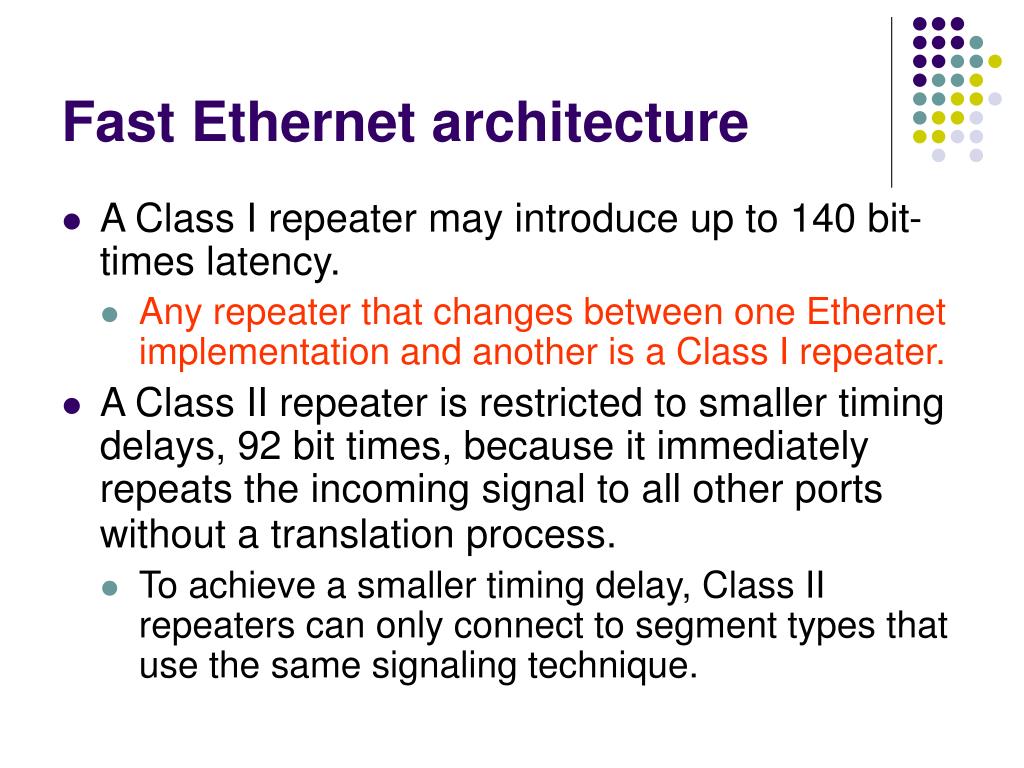 Fast Ethernet architecture

- A Class I repeater may introduce up to 140 bit-times latency.
  - Any repeater that changes between one Ethernet implementation and another is a Class I repeater.
- A Class II repeater is restricted to smaller timing delays, 92 bit times, because it immediately repeats the incoming signal to all other ports without a translation process.
  - To achieve a smaller timing delay, Class II repeaters can only connect to segment types that use the same signaling technique.